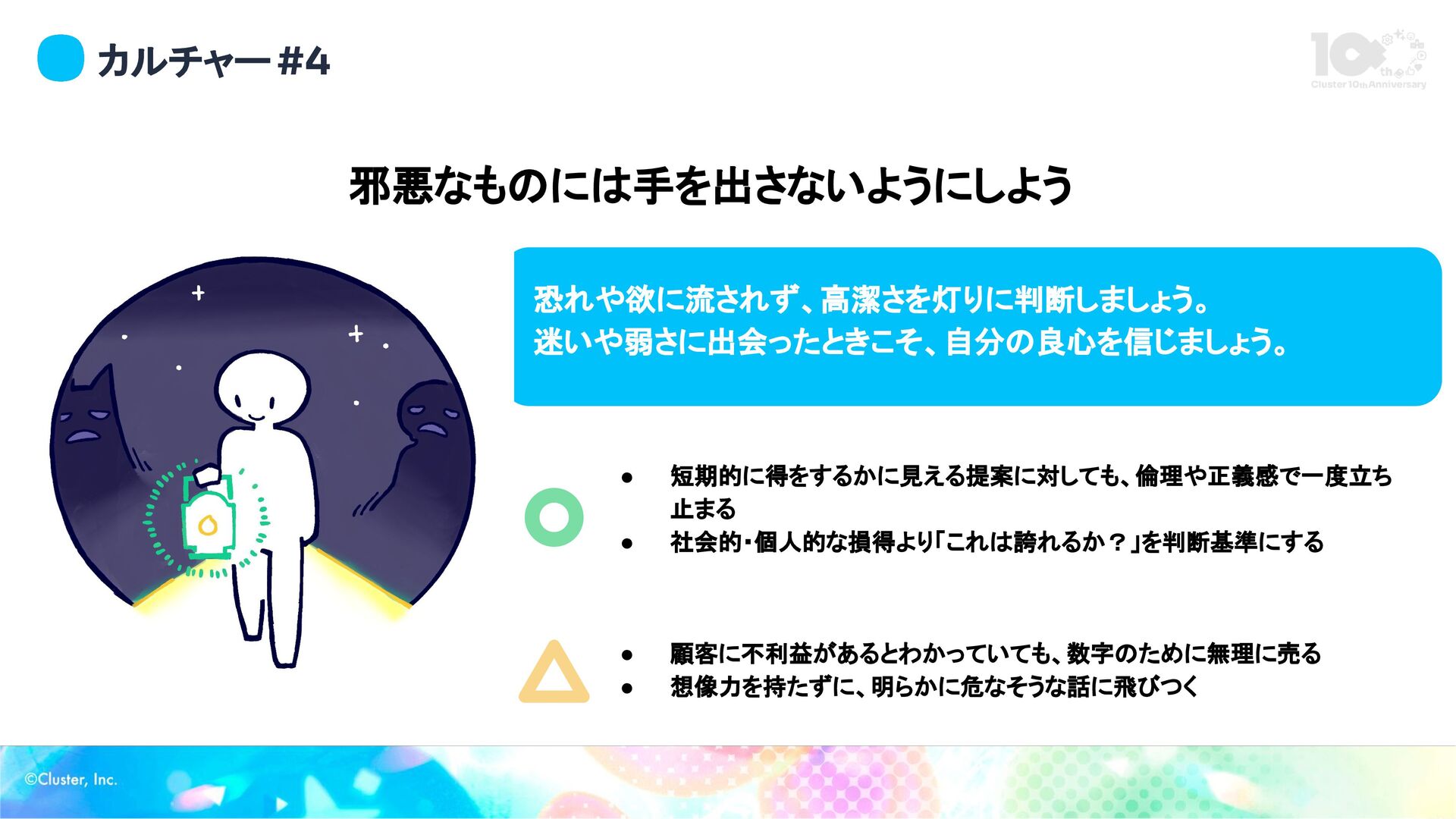 カルチャー #4

10th Cluster 10th Anniversary

邪悪なものには手を出さないようにしよう

恐れや欲に流されず、高潔さを灯りに判断しましょう。
迷いや弱さに出会ったときこそ、自分の良心を信じましょう。

● 短期的に得をするかに見える提案に対しても、倫理や正義感で一度立ち止まる
● 社会的・個人的な損得より「これは誇れるか？」を判断基準にする

● 顧客に不利益があるとわかっていても、数字のために無理に売る
● 想像力を持たずに、明らかに危なそうな話に飛びつく

©Cluster, Inc.